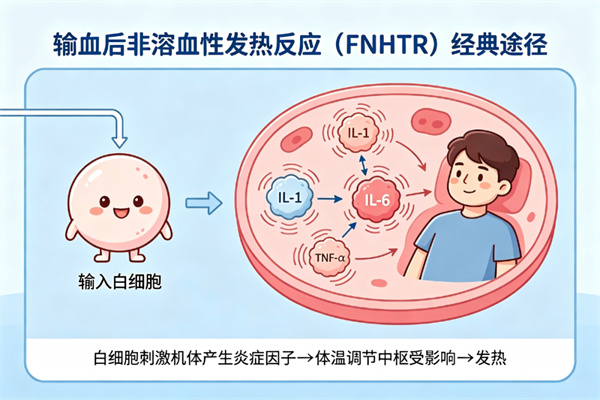 输血后非溶血性发热反应（FNHTR）经典途径

输入白细胞

IL-1

IL-1

IL-6

TNF-α

白细胞刺激机体产生炎症因子→体温调节中枢受影响→发热